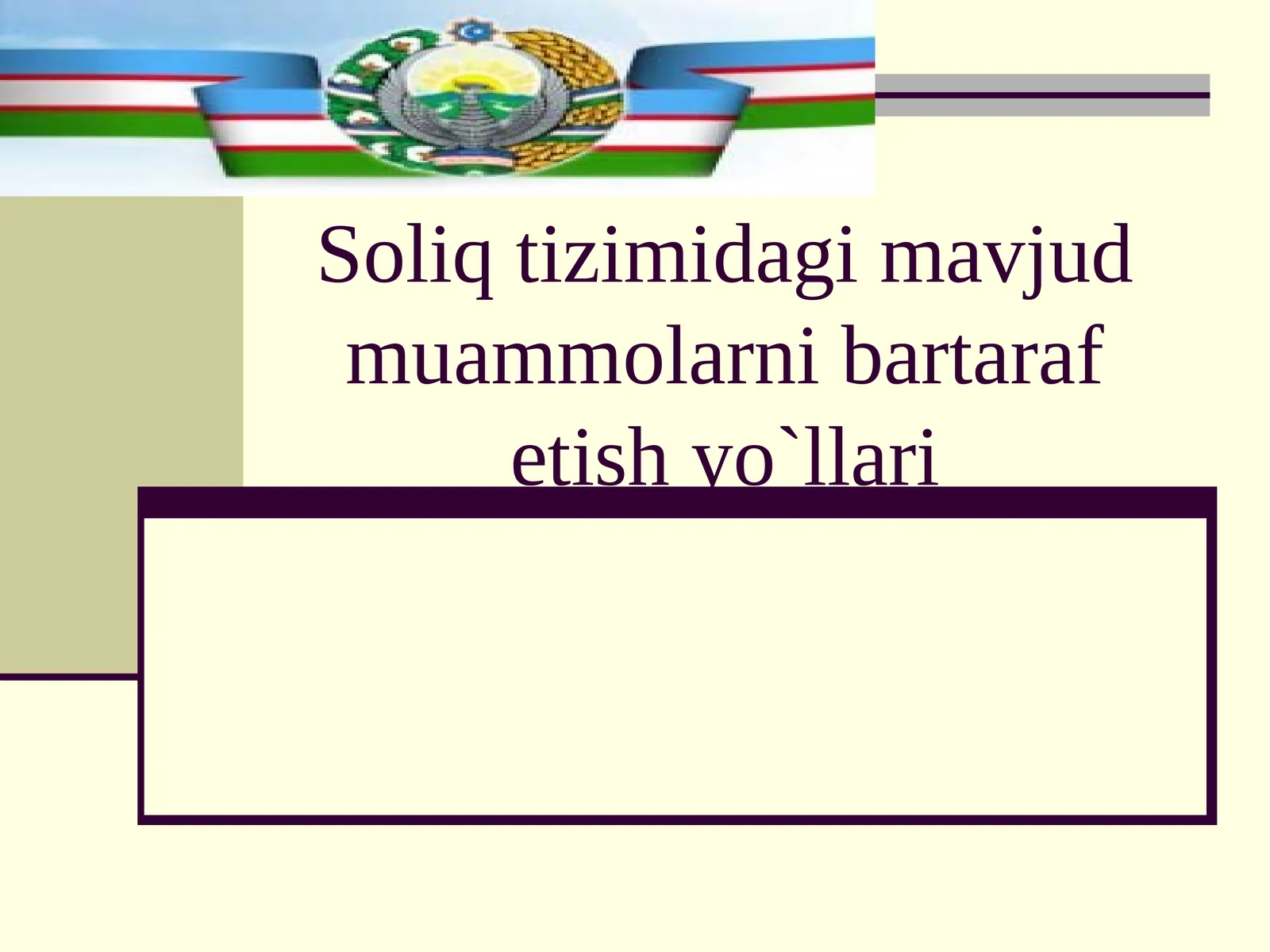 Soliq tizimidagi mavjud muammolarni bartaraf etish yo`llari